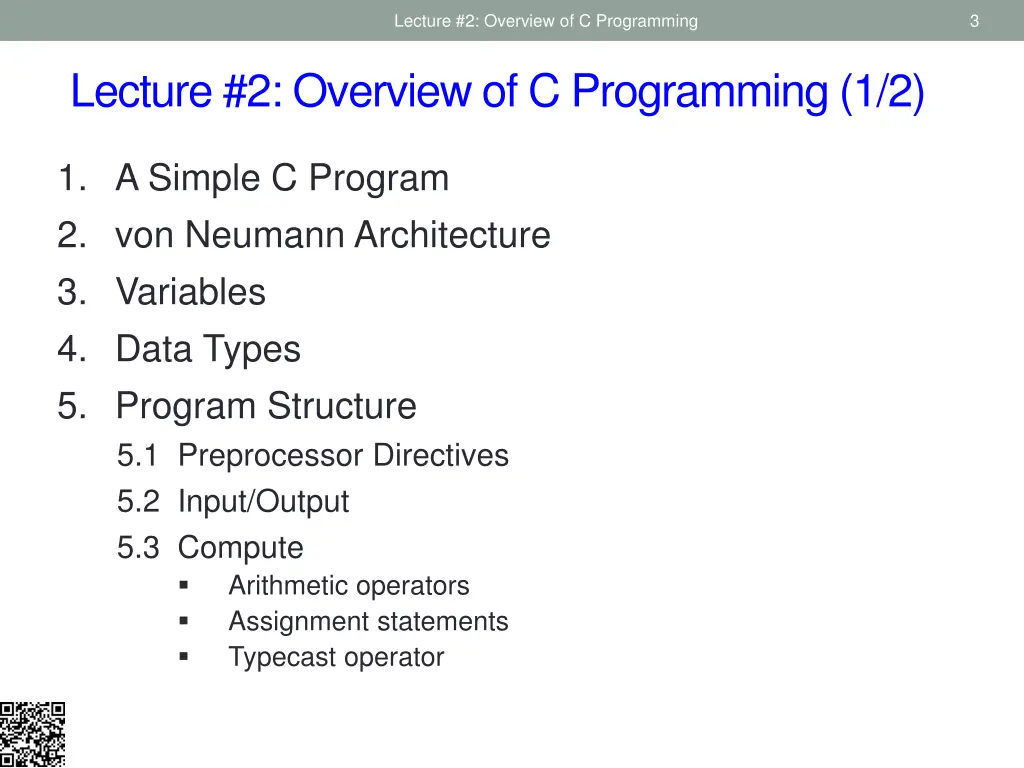 Lecture #2: Overview of C Programming

3

Lecture #2: Overview of C Programming (1/2)

1. A Simple C Program
2. von Neumann Architecture
3. Variables
4. Data Types
5. Program Structure
5.1 Preprocessor Directives
5.2 Input/Output
5.3 Compute
▪ Arithmetic operators
▪ Assignment statements
▪ Typecast operator